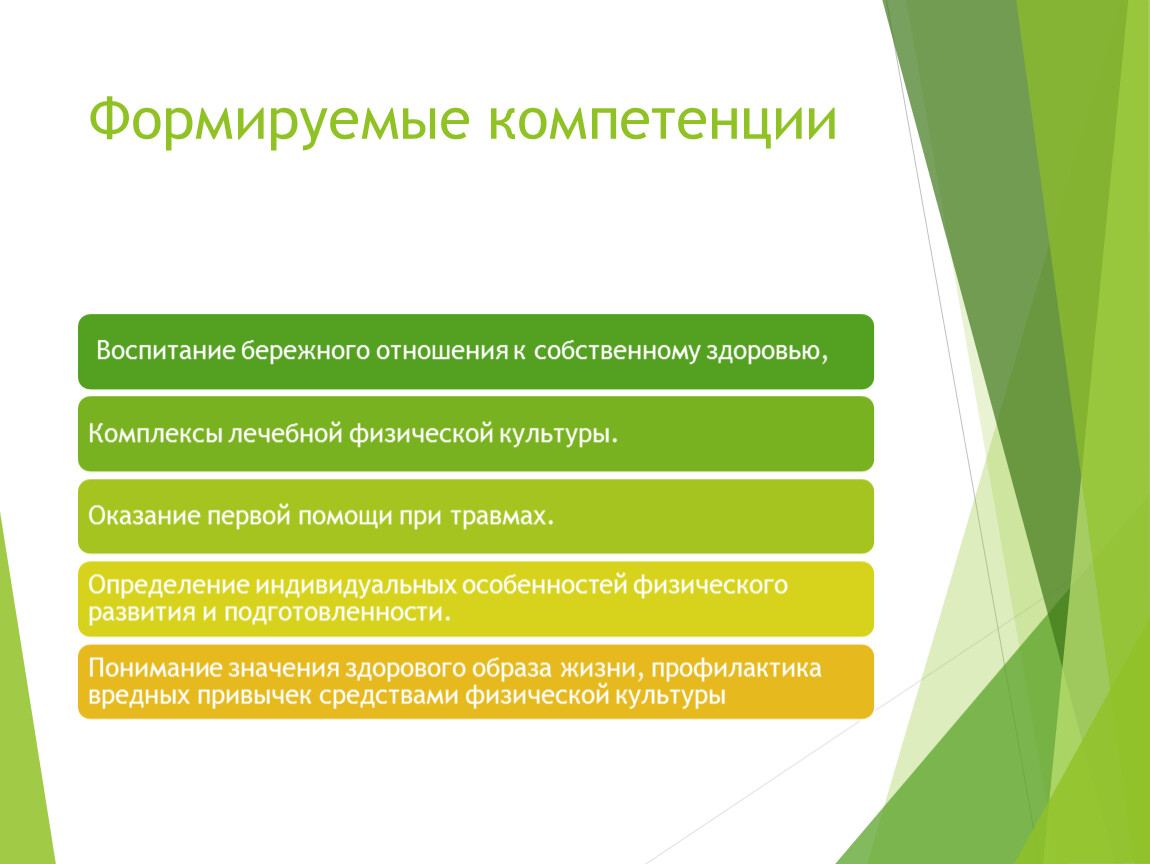 Формируемые компетенции

Воспитание бережного отношения к собственному здоровью,

Комплексы лечебной физической культуры.

Оказание первой помощи при травмах.

Определение индивидуальных особенностей физического развития и подготовленности.

Понимание значения здорового образа жизни, профилактика вредных привычек средствами физической культуры